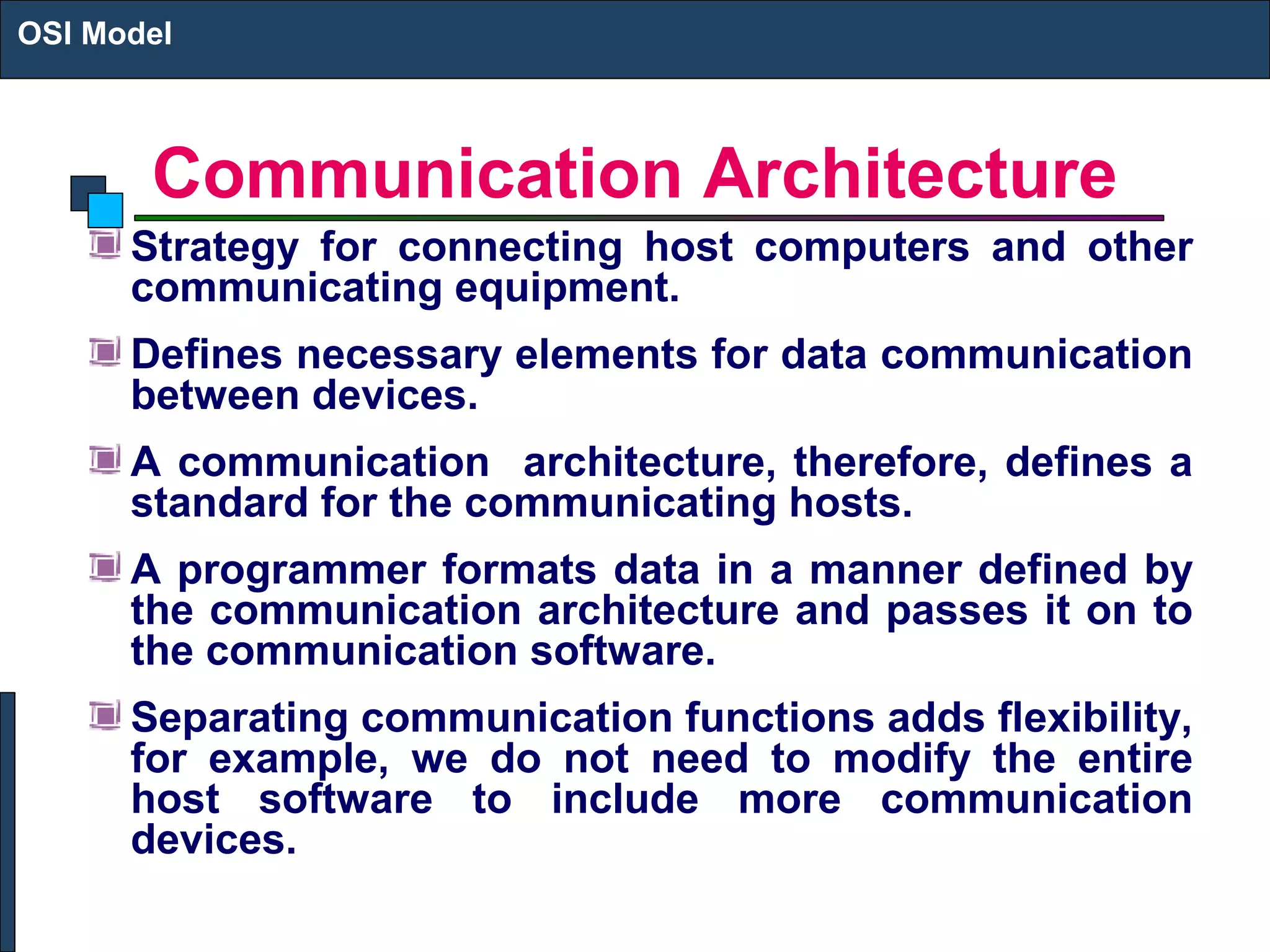 OSI Model

Communication Architecture

Strategy for connecting host computers and other communicating equipment.

Defines necessary elements for data communication between devices.

A communication architecture, therefore, defines a standard for the communicating hosts.

A programmer formats data in a manner defined by the communication architecture and passes it on to the communication software.

Separating communication functions adds flexibility, for example, we do not need to modify the entire host software to include more communication devices.